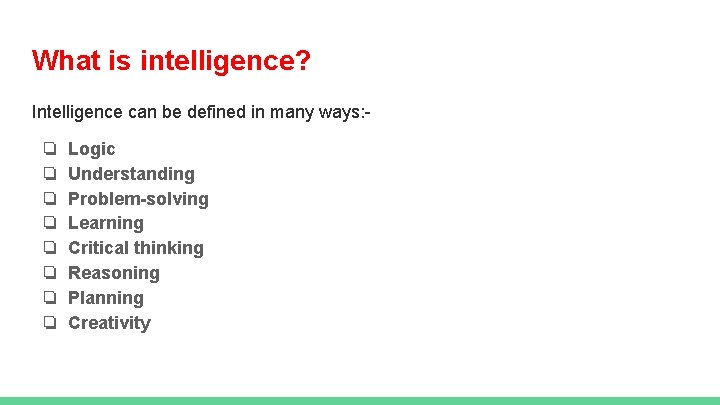 What is intelligence?

Intelligence can be defined in many ways:-

❏ Logic
❏ Understanding
❏ Problem-solving
❏ Learning
❏ Critical thinking
❏ Reasoning
❏ Planning
❏ Creativity